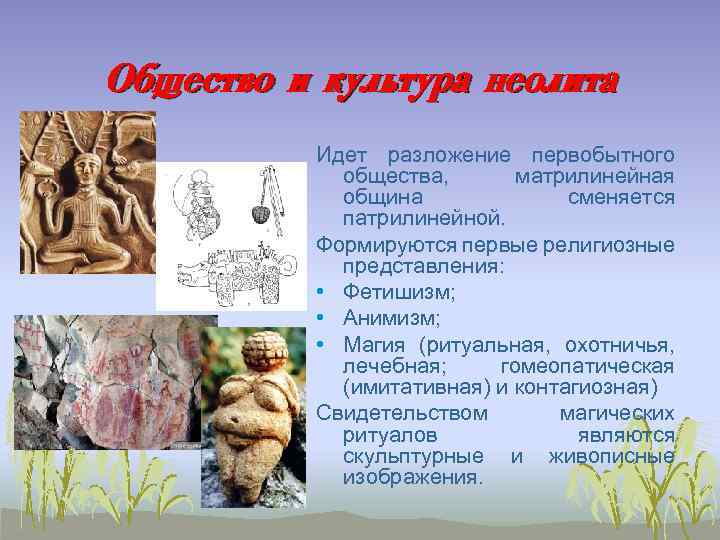 Общество и культура неолита

Идет разложение первобытного общества, матрилинейная община сменяется патрилинейной.

Формируются первые религиозные представления:

• Фетишизм;
• Анимизм;
• Магия (ритуальная, охотничья, лечебная; гомеопатическая (имитативная) и контагиозная)

Свидетельством магических ритуалов являются скульптурные и живописные изображения.